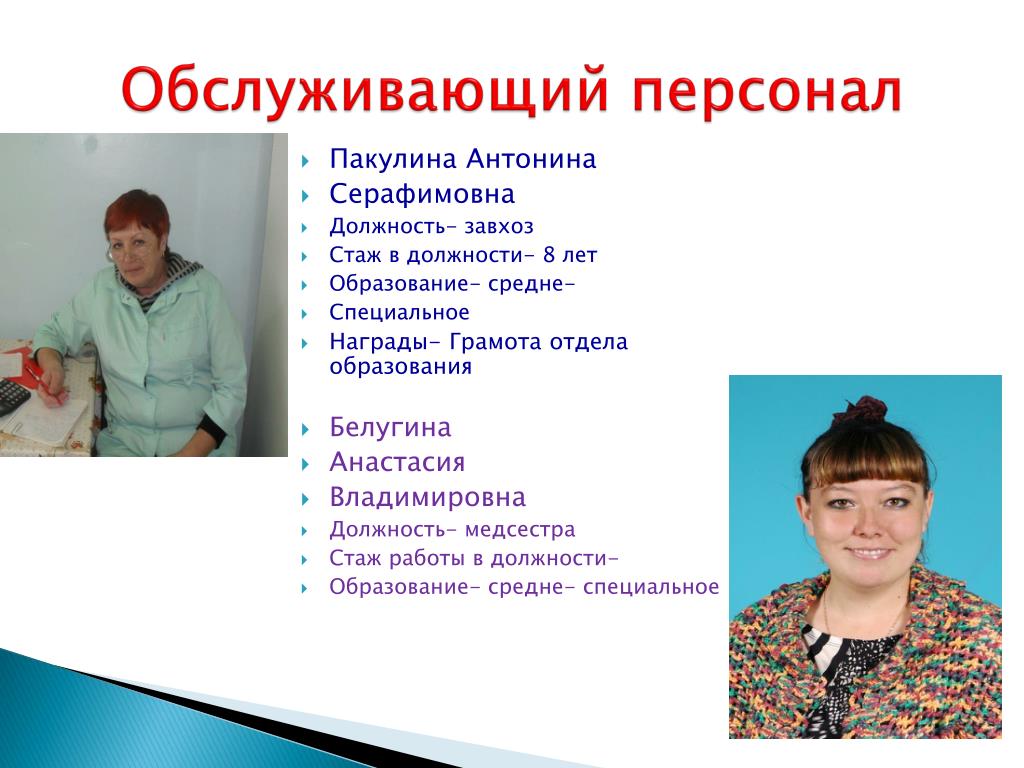 Обслуживающий персонал

Пакулина Антонина

Серафимовна

Должность- завхоз

Стаж в должности- 8 лет

Образование- средне-

Специальное

Награды- Грамота отдела образования

Белугина

Анастасия

Владимировна

Должность- медсестра

Стаж работы в должности-

Образование- средне- специальное